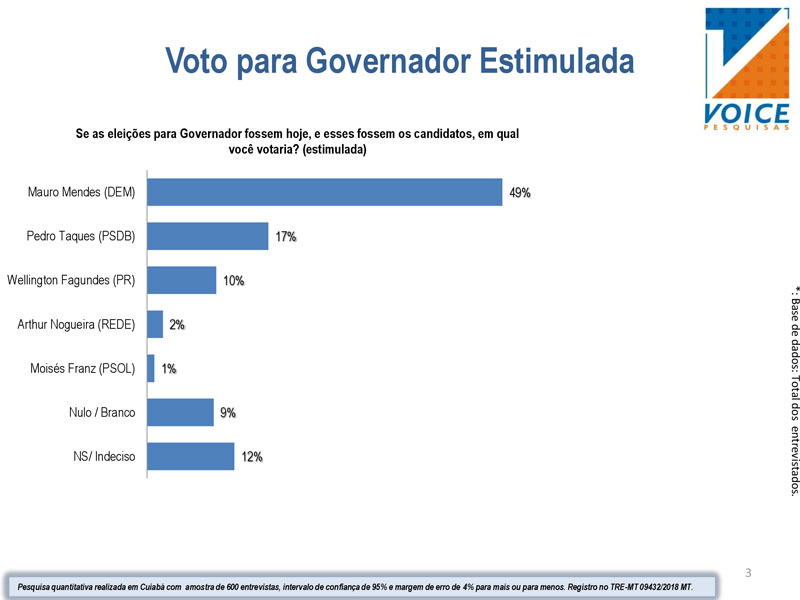 Voto para Governador Estimulada

VOICE
PESQUISAS

Se as eleições para Governador fossem hoje, e esses fossem os candidatos, em qual você votaria? (estimulada)

Mauro Mendes (DEM) 49%
Pedro Taques (PSDB) 17%
Wellington Fagundes (PR) 10%
Arthur Nogueira (REDE) 2%
Moisés Franz (PSOL) 1%
Nulo / Branco 9%
NS/ Indeciso 12%

*: Base de dados: Total dos entrevistados.

3

Pesquisa quantitativa realizada em Cuiabá com amostra de 600 entrevistas, intervalo de confiança de 95% e margem de erro de 4% para mais ou para menos. Registro no TRE-MT 09432/2018 MT.